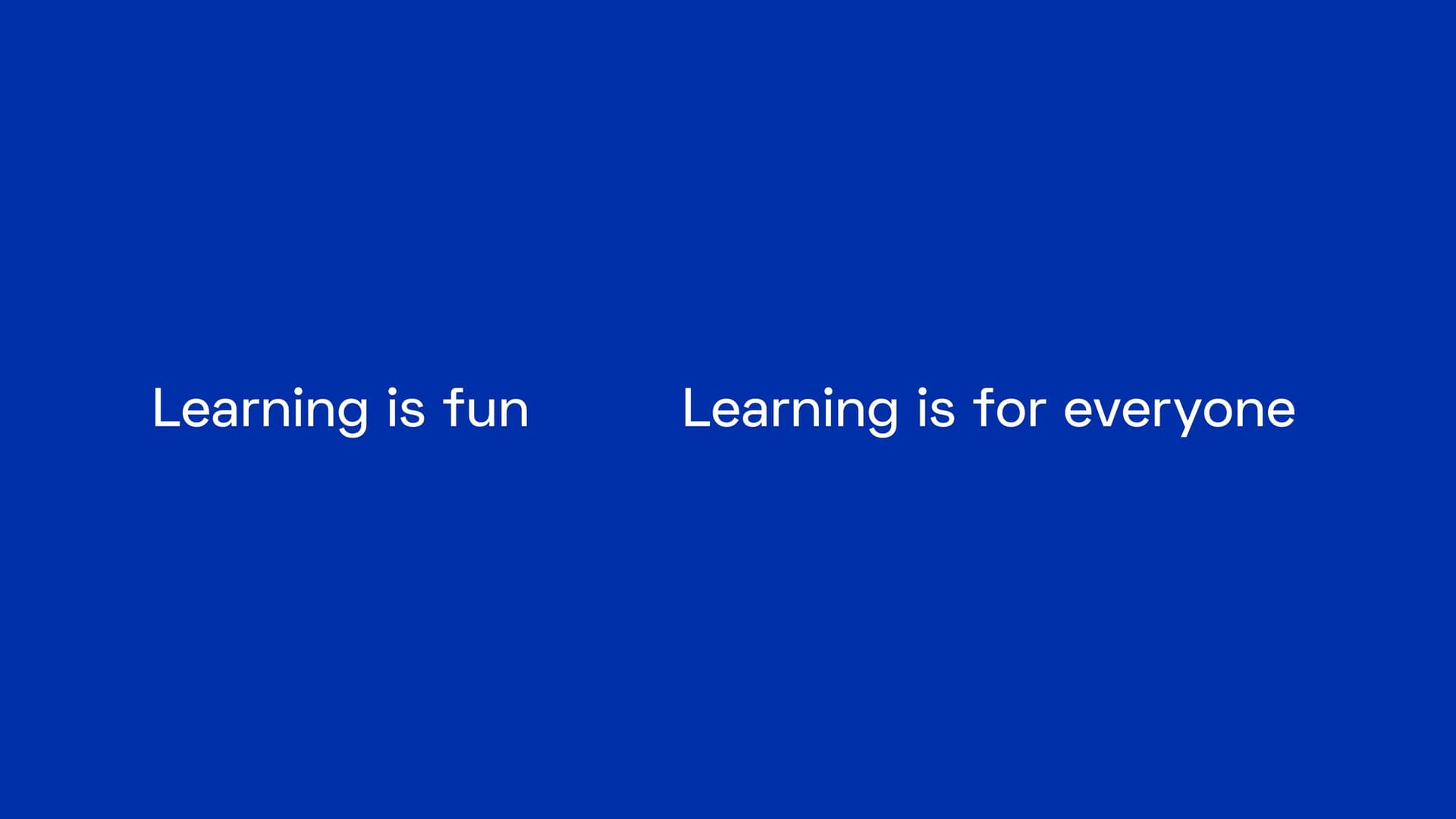 Learning is fun

Learning is for everyone